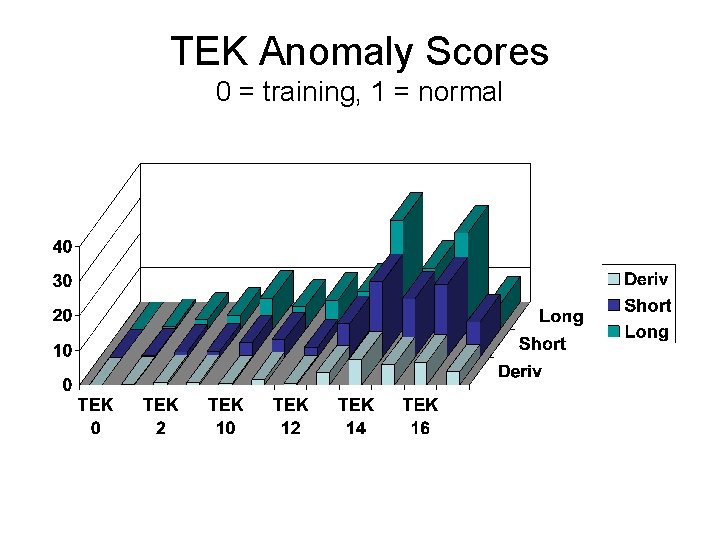 TEK Anomaly Scores
0 = training, 1 = normal

40
30
20
10
0

TEK 0
TEK 2
TEK 10
TEK 12
TEK 14
TEK 16

Long
Short
Deriv

Deriv
Short
Long